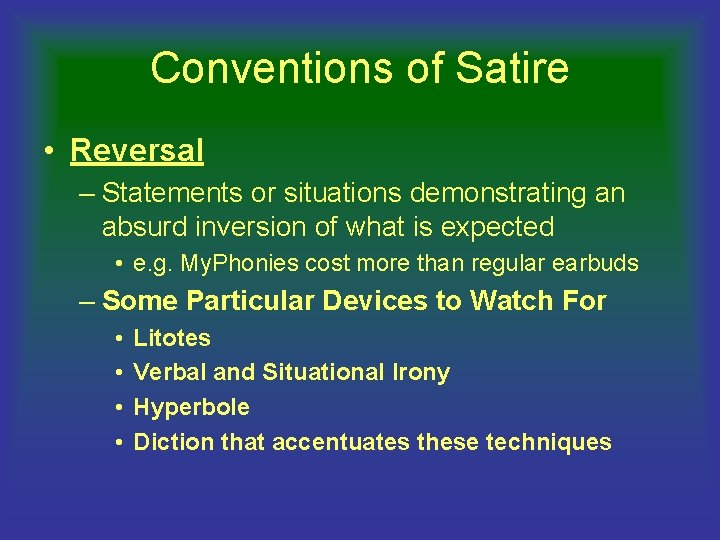 Conventions of Satire

• Reversal
– Statements or situations demonstrating an absurd inversion of what is expected
• e.g. MyPhonies cost more than regular earbuds
– Some Particular Devices to Watch For
• Litotes
• Verbal and Situational Irony
• Hyperbole
• Diction that accentuates these techniques